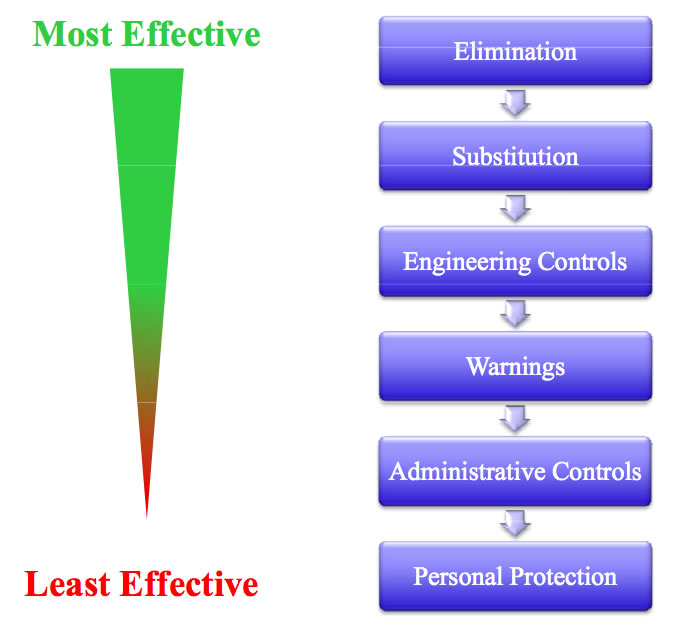 Most Effective

Least Effective

Elimination

Substitution

Engineering Controls

Warnings

Administrative Controls

Personal Protection